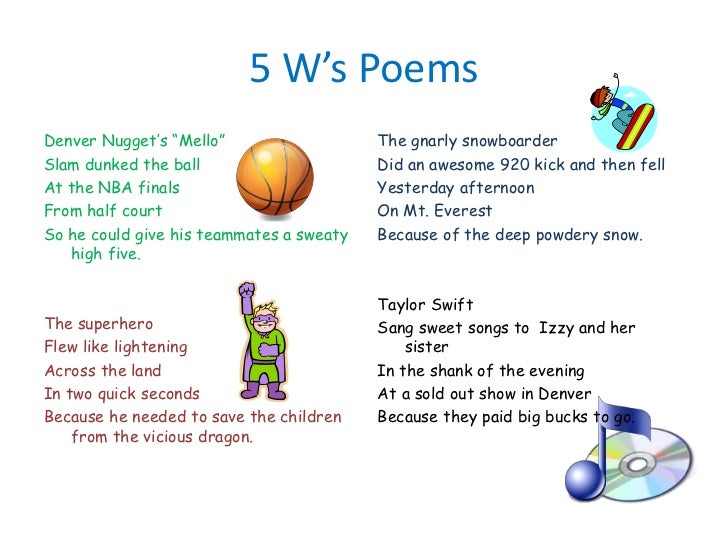 5 W's Poems

Denver Nugget's "Mello"
Slam dunked the ball
At the NBA finals
From half court
So he could give his teammates a sweaty high five.

The superhero
Flew like lightening
Across the land
In two quick seconds
Because he needed to save the children from the vicious dragon.

The gnarly snowboarder
Did an awesome 920 kick and then fell
Yesterday afternoon
On Mt. Everest
Because of the deep powdery snow.

Taylor Swift
Sang sweet songs to Izzy and her sister
In the shank of the evening
At a sold out show in Denver
Because they paid big bucks to go.